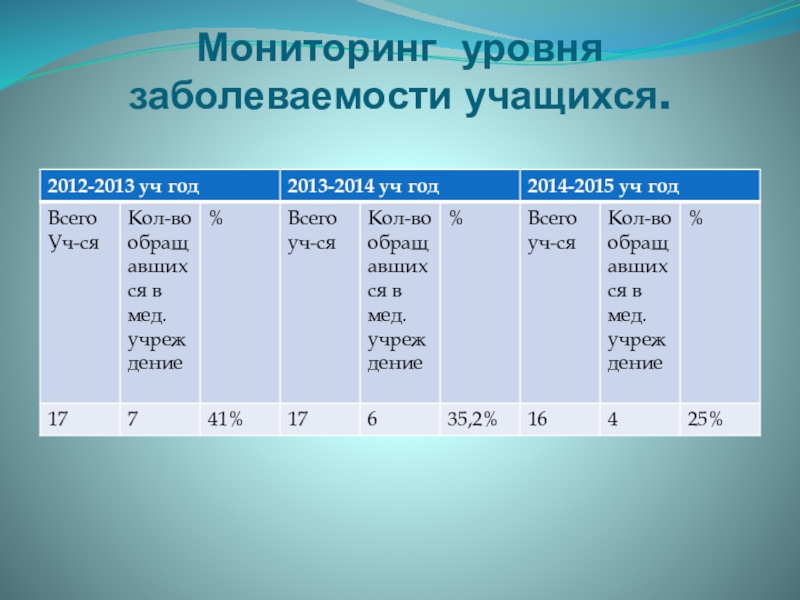 Мониторинг уровня заболеваемости учащихся.

| 2012-2013 уч год | | | 2013-2014 уч год | | | 2014-2015 уч год | | |
|---|---|---|---|---|---|---|---|---|
| Всего Уч-ся | Кол-во обращавшихся в мед. учреждение | % | Всего уч-ся | Кол-во обращавшихся в мед. учреждение | % | Всего уч-ся | Кол-во обращавшихся в мед. учреждение | % |
| 17 | 7 | 41% | 17 | 6 | 35,2% | 16 | 4 | 25% |